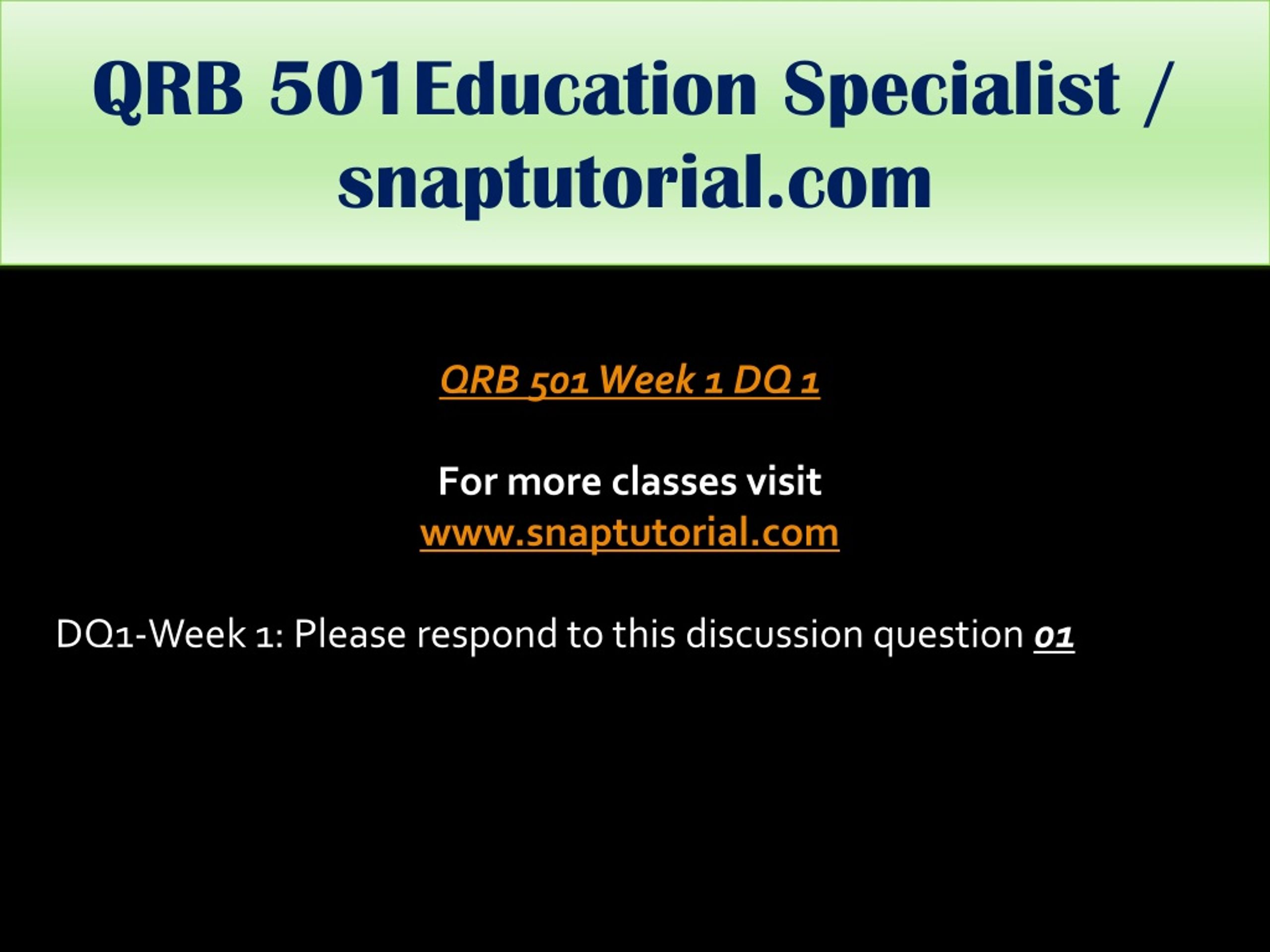 QRB 501Education Specialist / snaptutorial.com

QRB 501 Week 1 DQ 1

For more classes visit
www.snaptutorial.com

DQ1-Week 1: Please respond to this discussion question 01